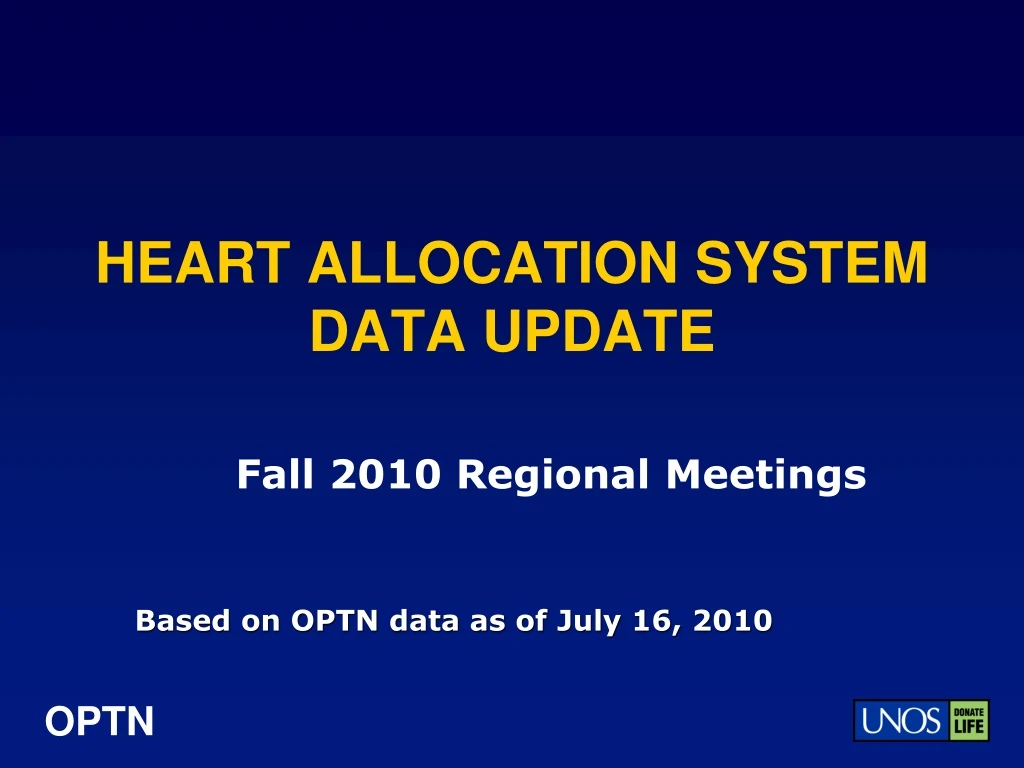 HEART ALLOCATION SYSTEM DATA UPDATE

Fall 2010 Regional Meetings

Based on OPTN data as of July 16, 2010

OPTN

UNOS DONATE LIFE